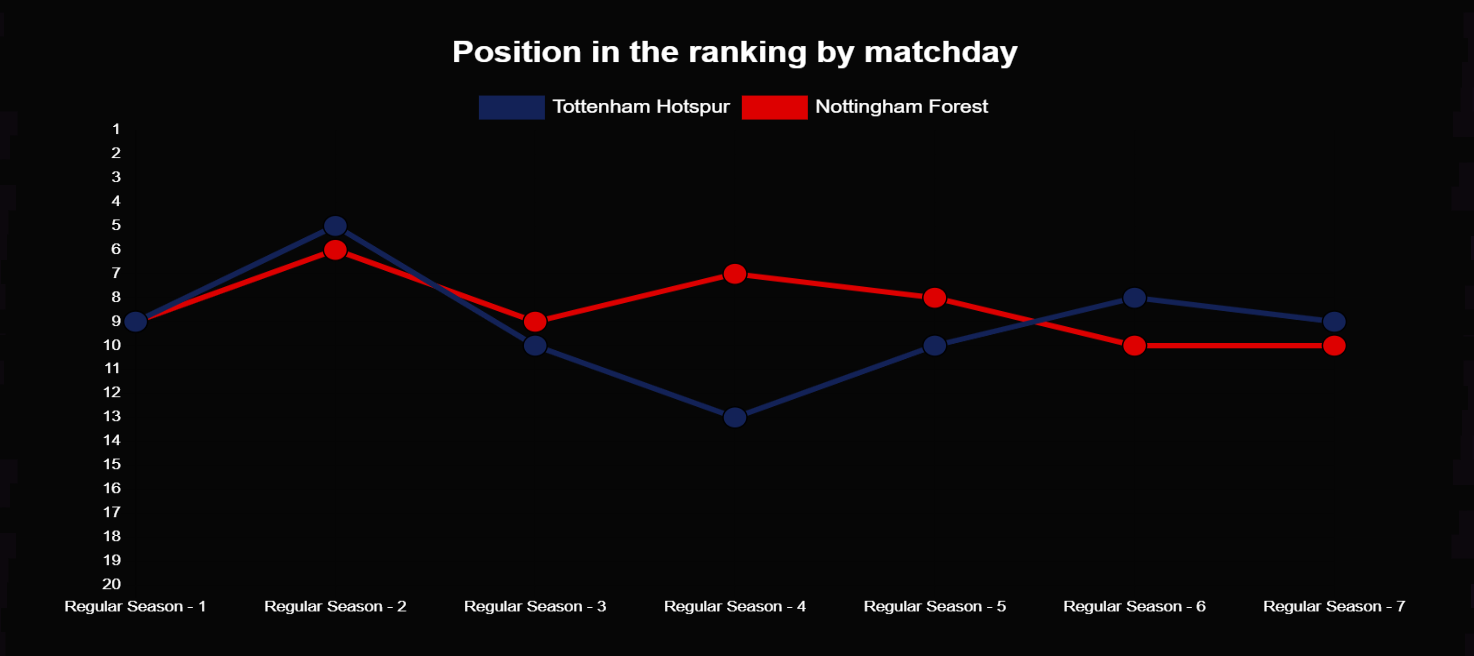 Position in the ranking by matchday

Tottenham Hotspur Nottingham Forest

1
2
3
4
5
6
7
8
9
10
11
12
13
14
15
16
17
18
19
20

Regular Season - 1 Regular Season - 2 Regular Season - 3 Regular Season - 4 Regular Season - 5 Regular Season - 6 Regular Season - 7